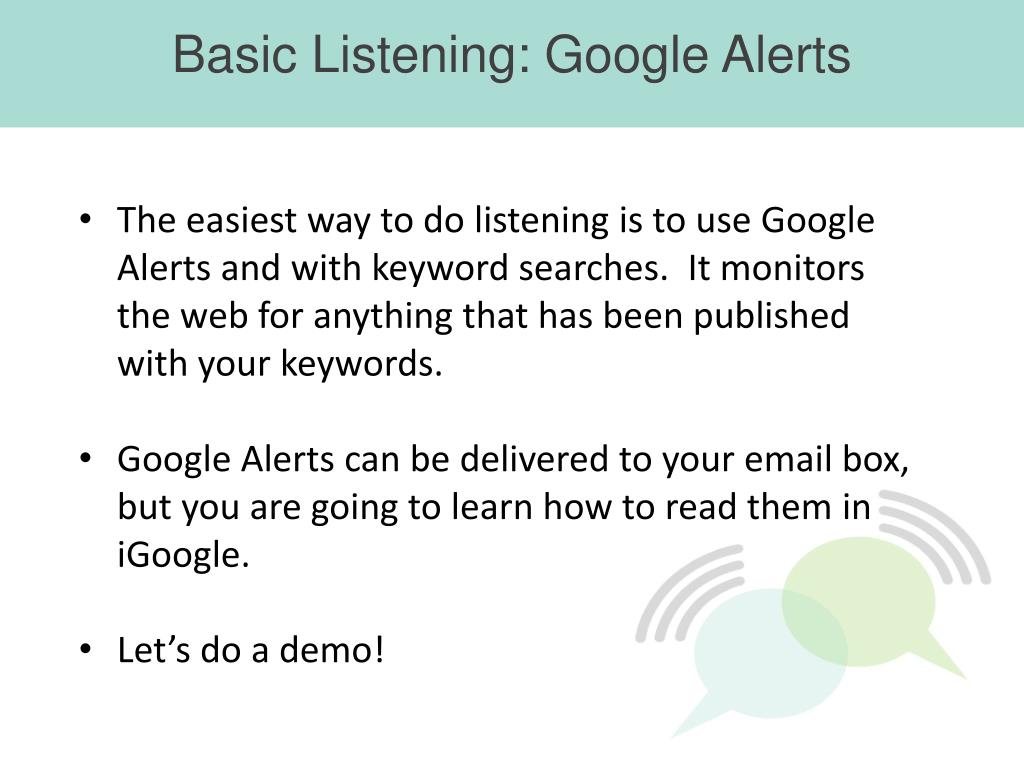 Basic Listening: Google Alerts

• The easiest way to do listening is to use Google Alerts and with keyword searches. It monitors the web for anything that has been published with your keywords.

• Google Alerts can be delivered to your email box, but you are going to learn how to read them in iGoogle.

• Let’s do a demo!